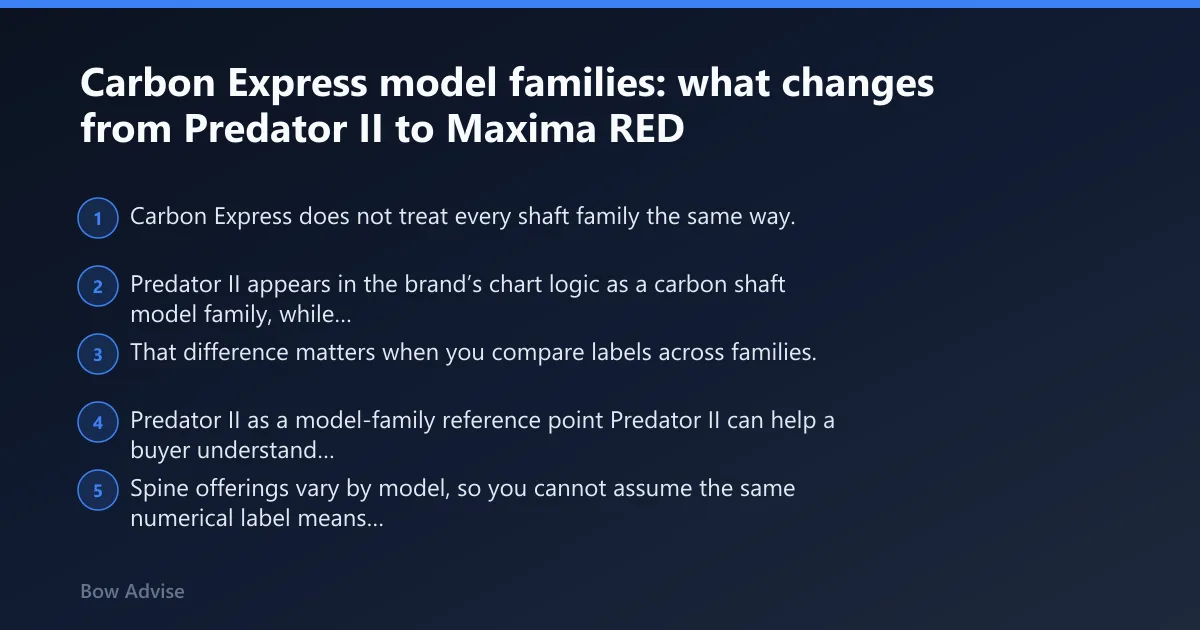 Carbon Express model families: what changes from Predator II to Maxima RED

1 Carbon Express does not treat every shaft family the same way.

2 Predator II appears in the brand's chart logic as a carbon shaft model family, while...

3 That difference matters when you compare labels across families.

4 Predator II as a model-family reference point Predator II can help a buyer understand...

5 Spine offerings vary by model, so you cannot assume the same numerical label means...

Bow Advise